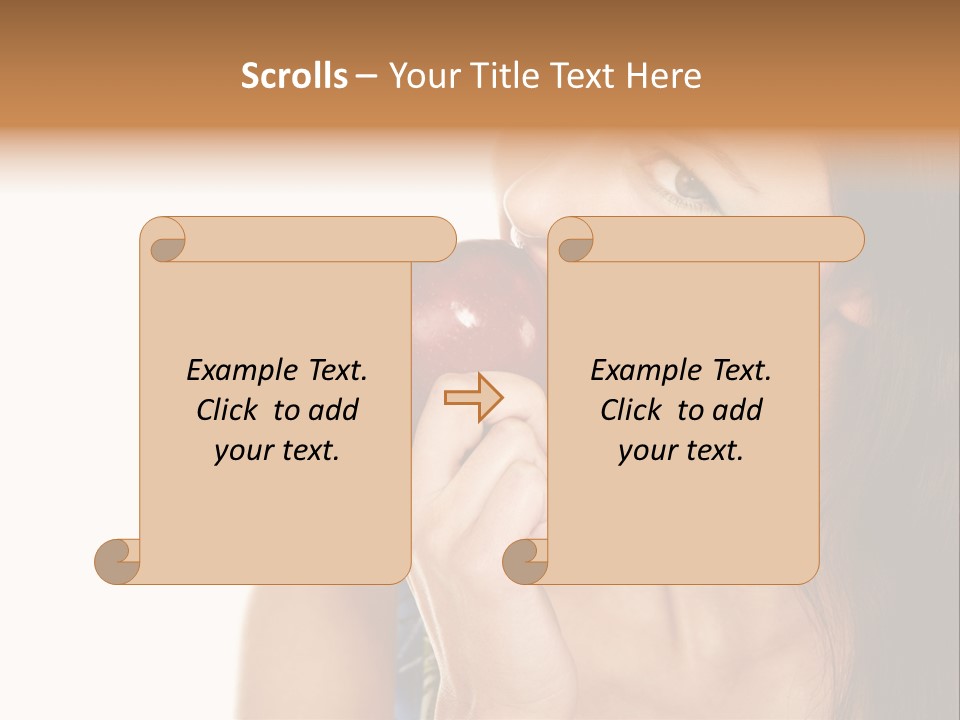 Scrolls – Your Title Text Here

Example Text. Click to add your text.

Example Text. Click to add your text.